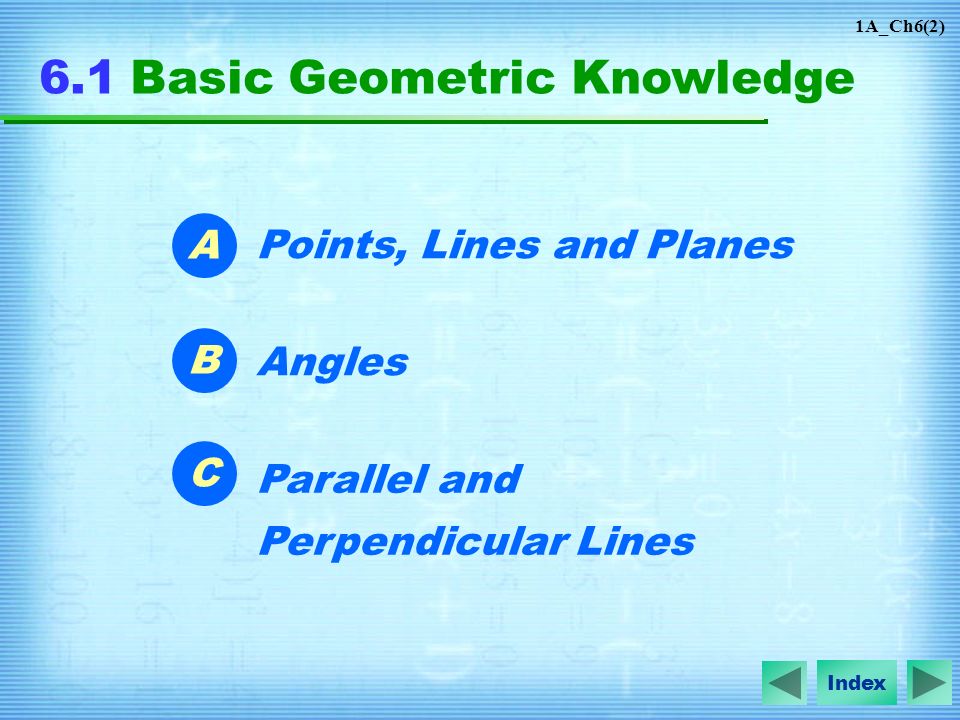 1A_Ch6(2)

6.1 Basic Geometric Knowledge

A Points, Lines and Planes

B Angles

C Parallel and Perpendicular Lines

Index